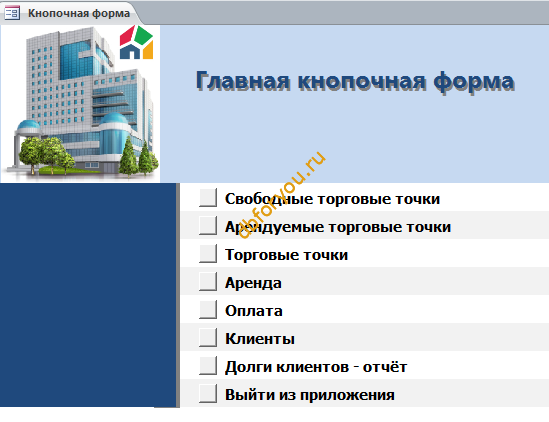 Кнопочная форма

Главная кнопочная форма

dbforyou.ru

Свободные торговые точки

Арендуемые торговые точки

Торговые точки

Аренда

Оплата

Клиенты

Долги клиентов - отчёт

Выйти из приложения